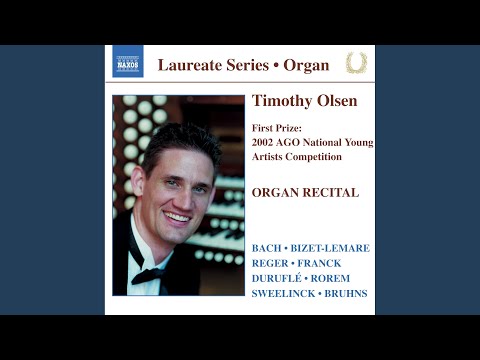 NAXOS

Laureate Series • Organ

Timothy Olsen

First Prize:
2002 AGO National Young Artists Competition

ORGAN RECITAL

BACH • BIZET-LEMARE
REGER • FRANCK
DURUFLÉ • ROREM
SWEELINCK • BRUHNS